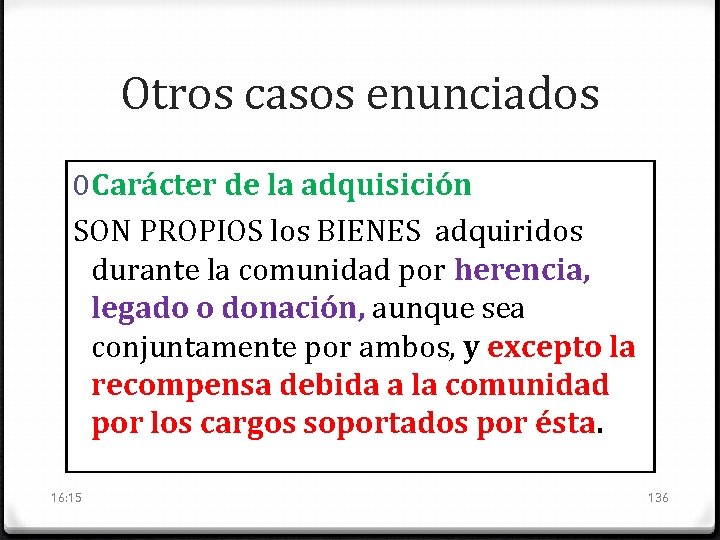 Otros casos enunciados

0 Carácter de la adquisición

SON PROPIOS los BIENES adquiridos durante la comunidad por herencia, legado o donación, aunque sea conjuntamente por ambos, y excepto la recompensa debida a la comunidad por los cargos soportados por ésta.

16:15

136